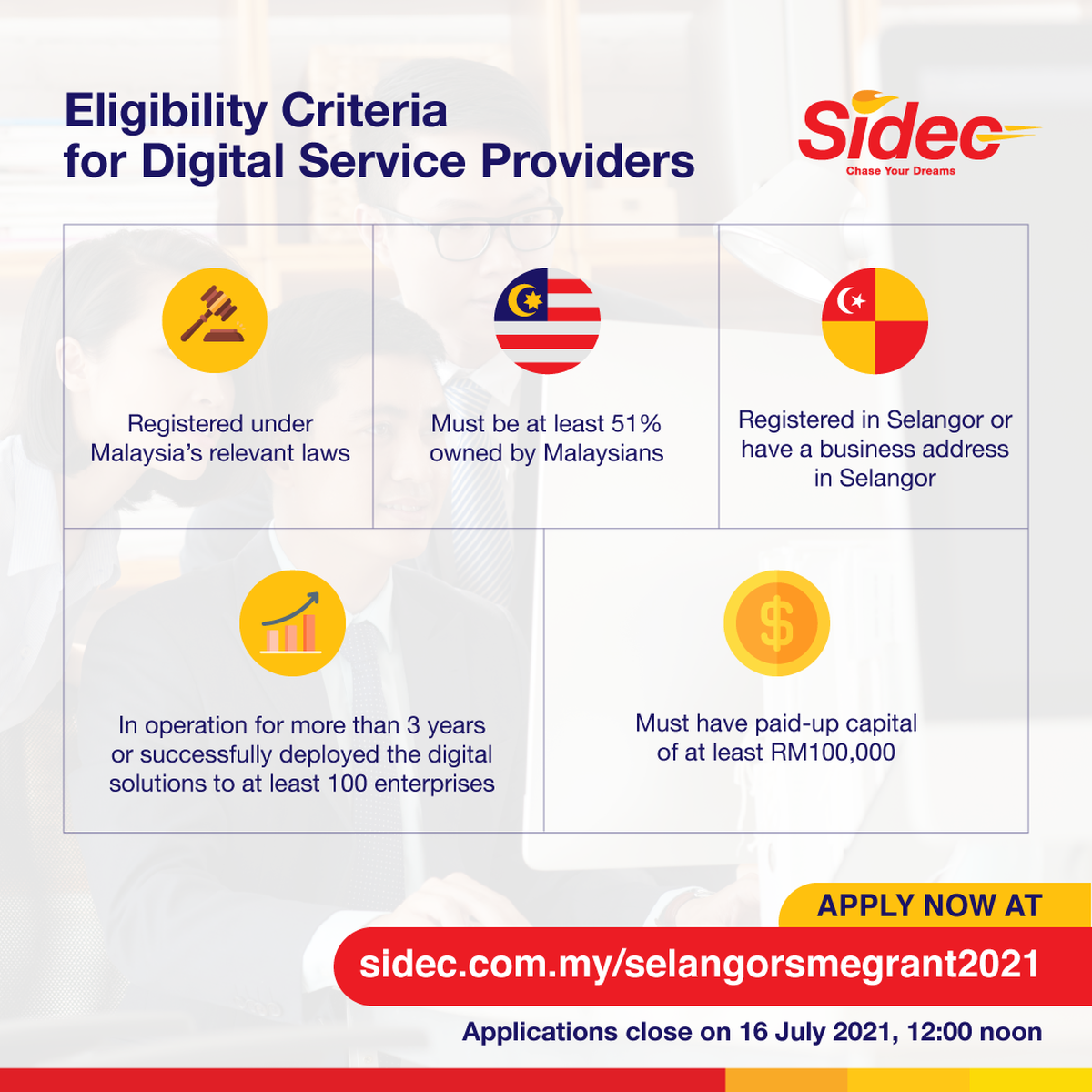 Eligibility Criteria for Digital Service Providers

Sidec
Chase Your Dreams

Registered under Malaysia's relevant laws

Must be at least 51% owned by Malaysians

Registered in Selangor or have a business address in Selangor

In operation for more than 3 years or successfully deployed the digital solutions to at least 100 enterprises

$

Must have paid-up capital of at least RM100,000

APPLY NOW AT

sidec.com.my/selangorsmegrant2021

Applications close on 16 July 2021, 12:00 noon